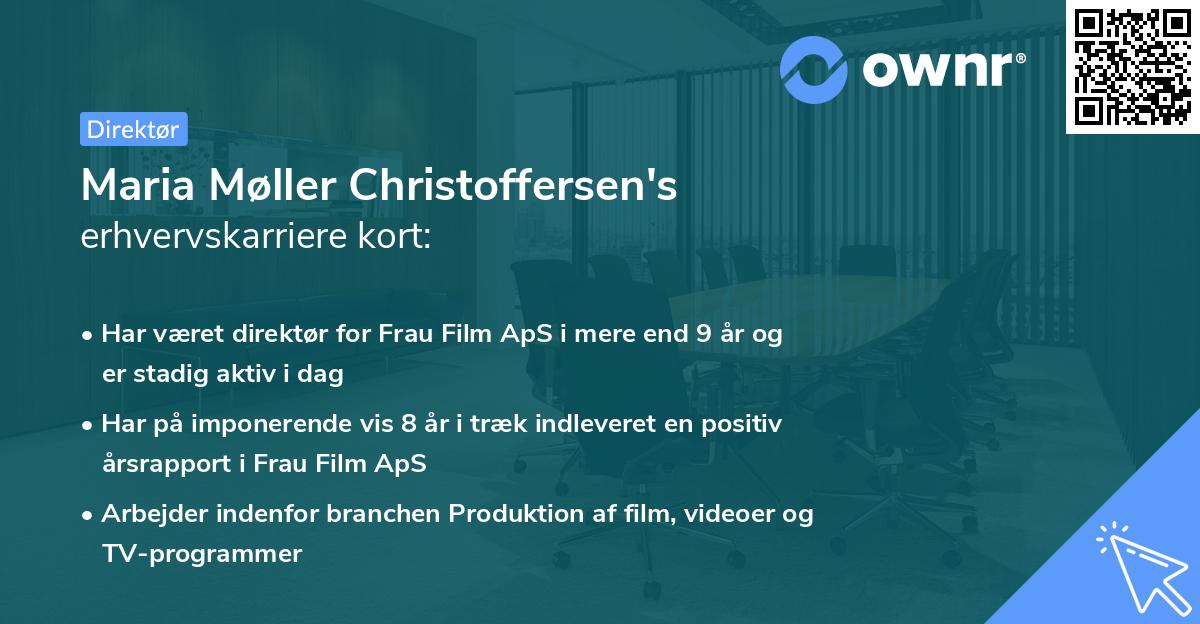 ownr®

Direktør

Maria Møller Christoffersen's erhvervskarriere kort:

• Har været direktør for Frau Film ApS i mere end 9 år og er stadig aktiv i dag

• Har på imponerende vis 8 år i træk indleveret en positiv årsrapport i Frau Film ApS

• Arbejder indenfor branchen Produktion af film, videoer og TV-programmer